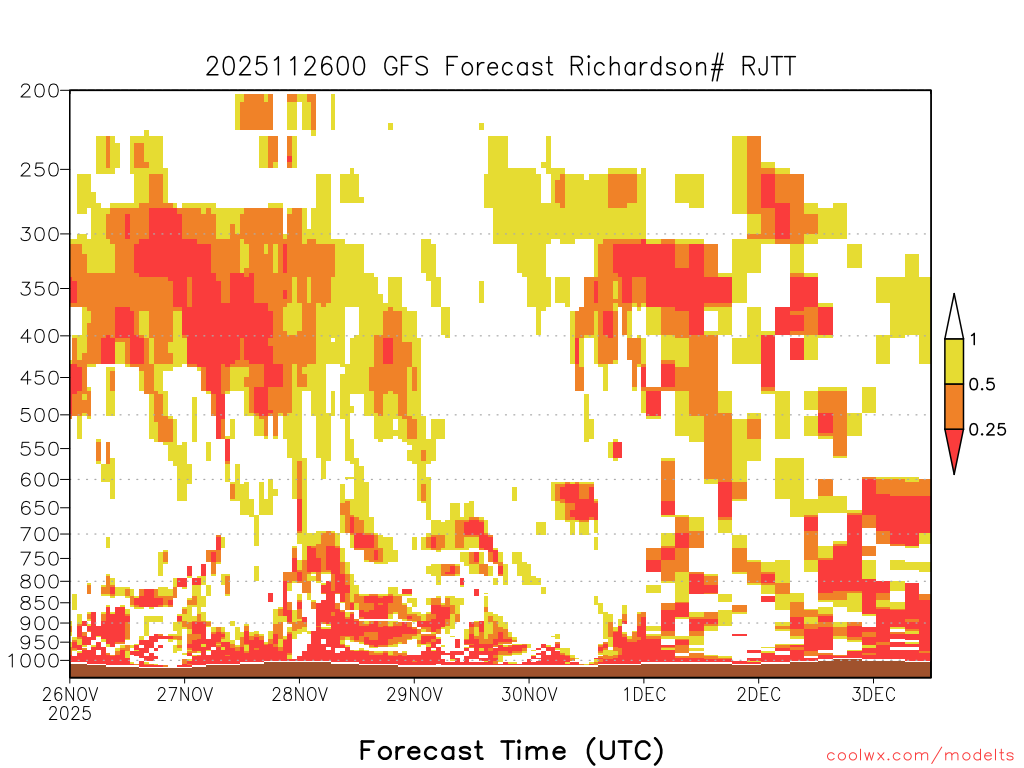 2025112600 GFS Forecast Richardson# RJTT

200
250
300
350
400
450
500
550
600
650
700
750
800
850
900
950
1000

1
0.5
0.25

26NOV
2025
27NOV
28NOV
29NOV
30NOV
1DEC
2DEC
3DEC

Forecast Time (UTC)

coolwx.com/modelts